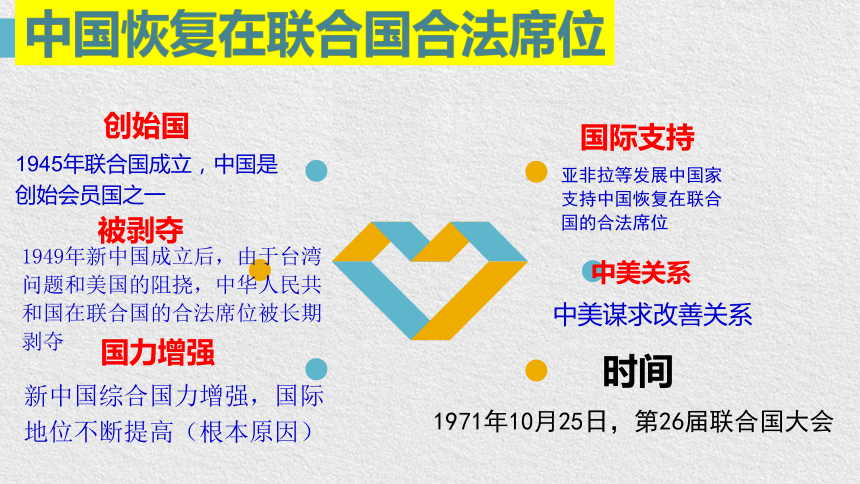 中国恢复在联合国合法席位

创始国

1945年联合国成立，中国是创始会员国之一

被剥夺

1949年新中国成立后，由于台湾问题和美国的阻挠，中华人民共和国在联合国的合法席位被长期剥夺

国力增强

新中国综合国力增强，国际地位不断提高（根本原因）

国际支持

亚非拉等发展中国家支持中国恢复在联合国的合法席位

中美关系

中美谋求改善关系

时间

1971年10月25日，第26届联合国大会